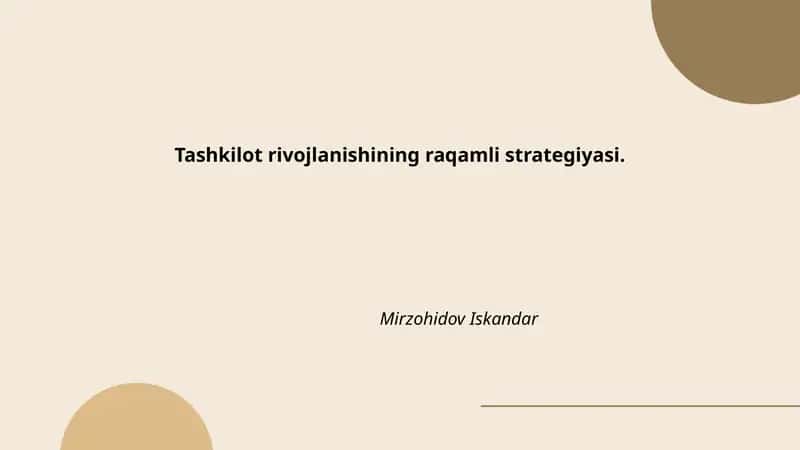 Tashkilot rivojlanishining raqamli strategiyasi.

Mirzohidov Iskandar